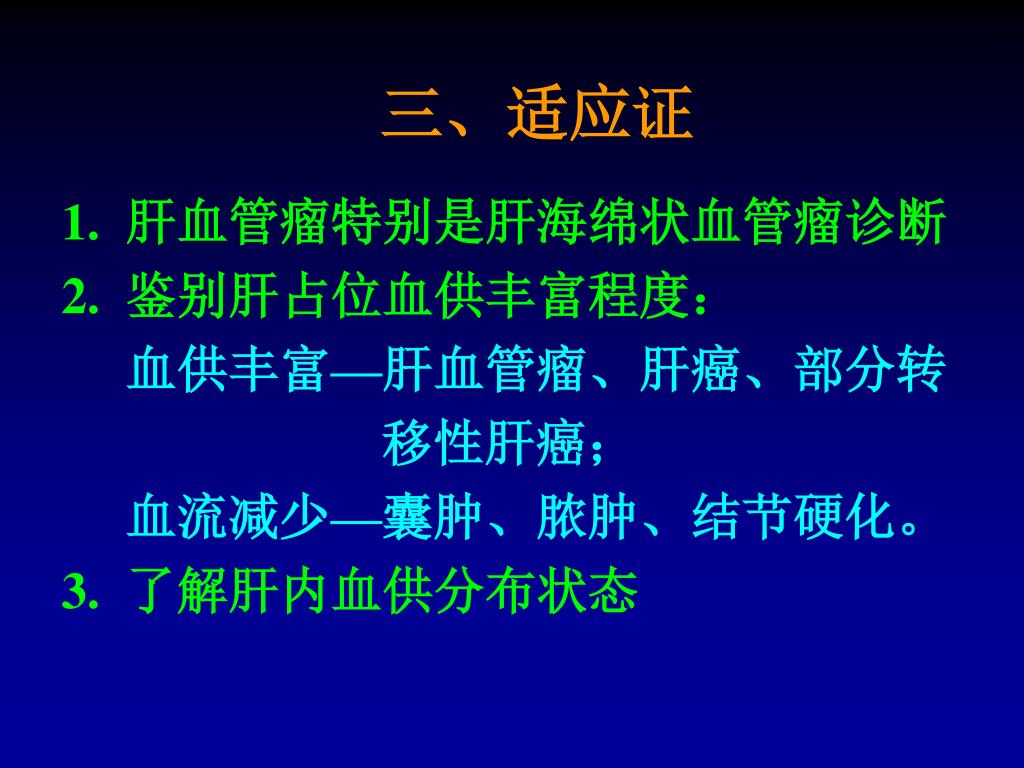 三、适应证

1. 肝血管瘤特别是肝海绵状血管瘤诊断
2. 鉴别肝占位血供丰富程度：
血供丰富—肝血管瘤、肝癌、部分转移性肝癌；
血流减少—囊肿、脓肿、结节硬化。
3. 了解肝内血供分布状态